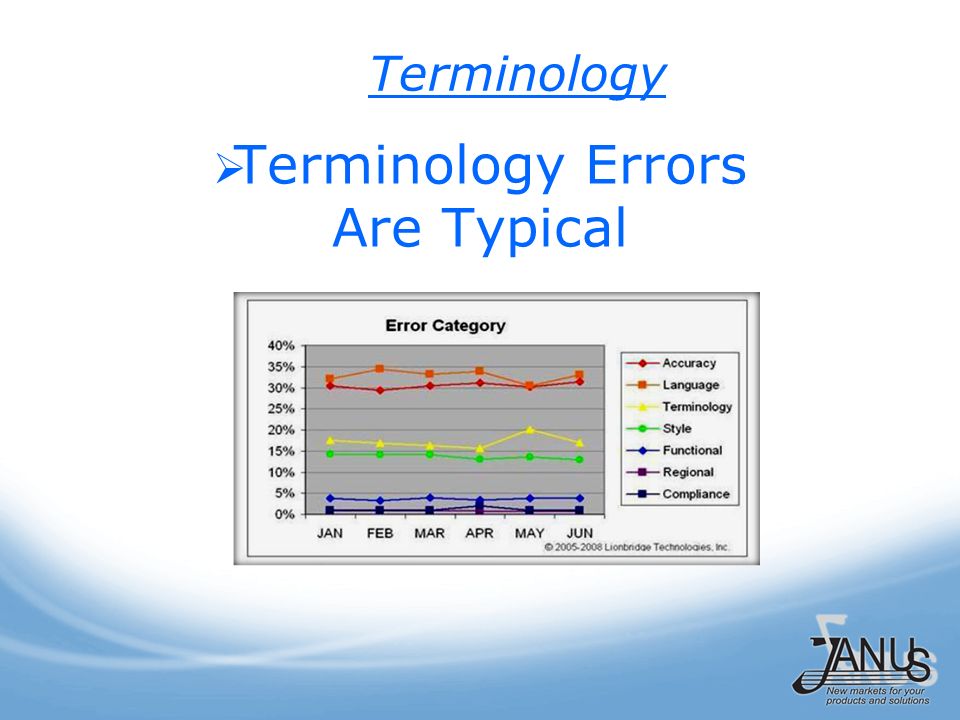 Terminology

➢Terminology Errors Are Typical

Error Category

40%
35%
30%
25%
20%
15%
10%
5%
0%

JAN FEB MAR APR MAY JUN

Accuracy
Language
Terminology
Style
Functional
Regional
Compliance

© 2005-2008 Lionbridge Technologies, Inc.

JANUS
New markets for your products and solutions